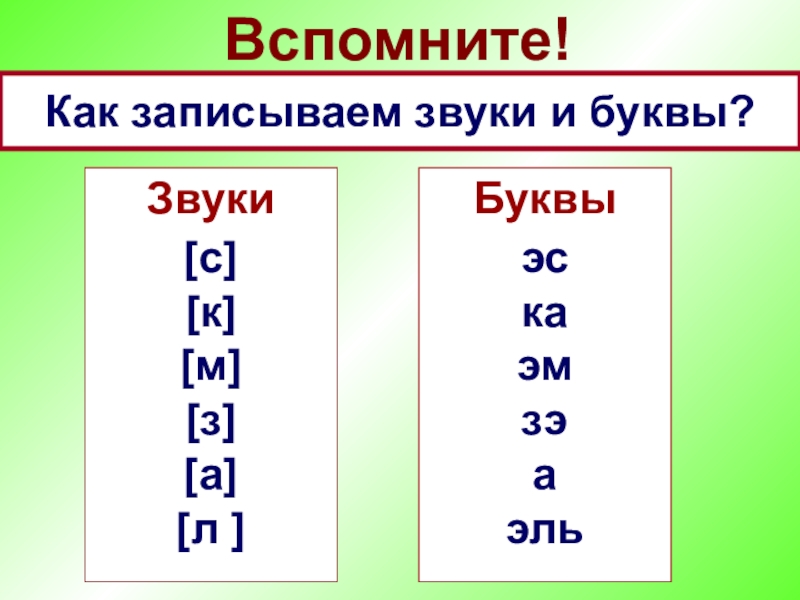 Вспомните!

Как записываем звуки и буквы?

Звуки
[с]
[к]
[м]
[з]
[а]
[л ]

Буквы
эс
ка
эм
зэ
а
эль